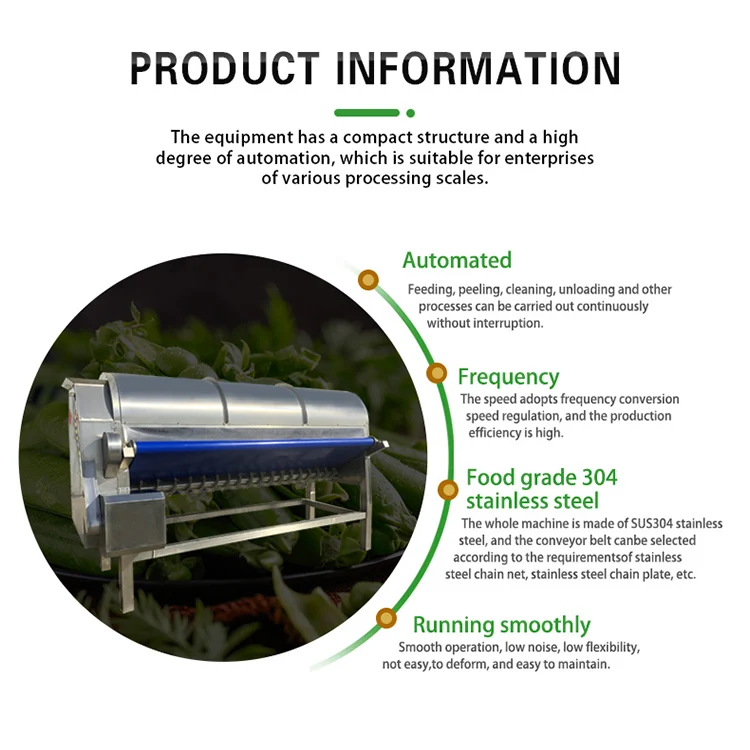 PRODUCT INFORMATION

The equipment has a compact structure and a high degree of automation, which is suitable for enterprises of various processing scales.

Automated

Feeding, peeling, cleaning, unloading and other processes can be carried out continuously without interruption.

Frequency

The speed adopts frequency conversion speed regulation, and the production efficiency is high.

Food grade 304 stainless steel

The whole machine is made of SUS304 stainless steel, and the conveyor belt canbe selected according to the requirementsof stainless steel chain net, stainless steel chain plate, etc.

Running smoothly

Smooth operation, low noise, low flexibility, not easy,to deform, and easy to maintain.